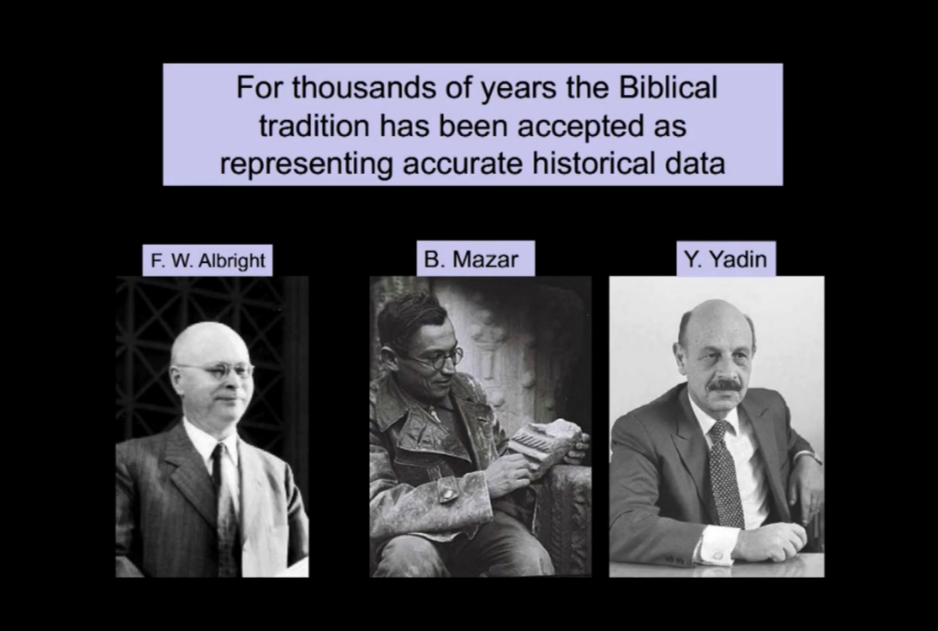 For thousands of years the Biblical tradition has been accepted as representing accurate historical data

F. W. Albright

B. Mazar

Y. Yadin